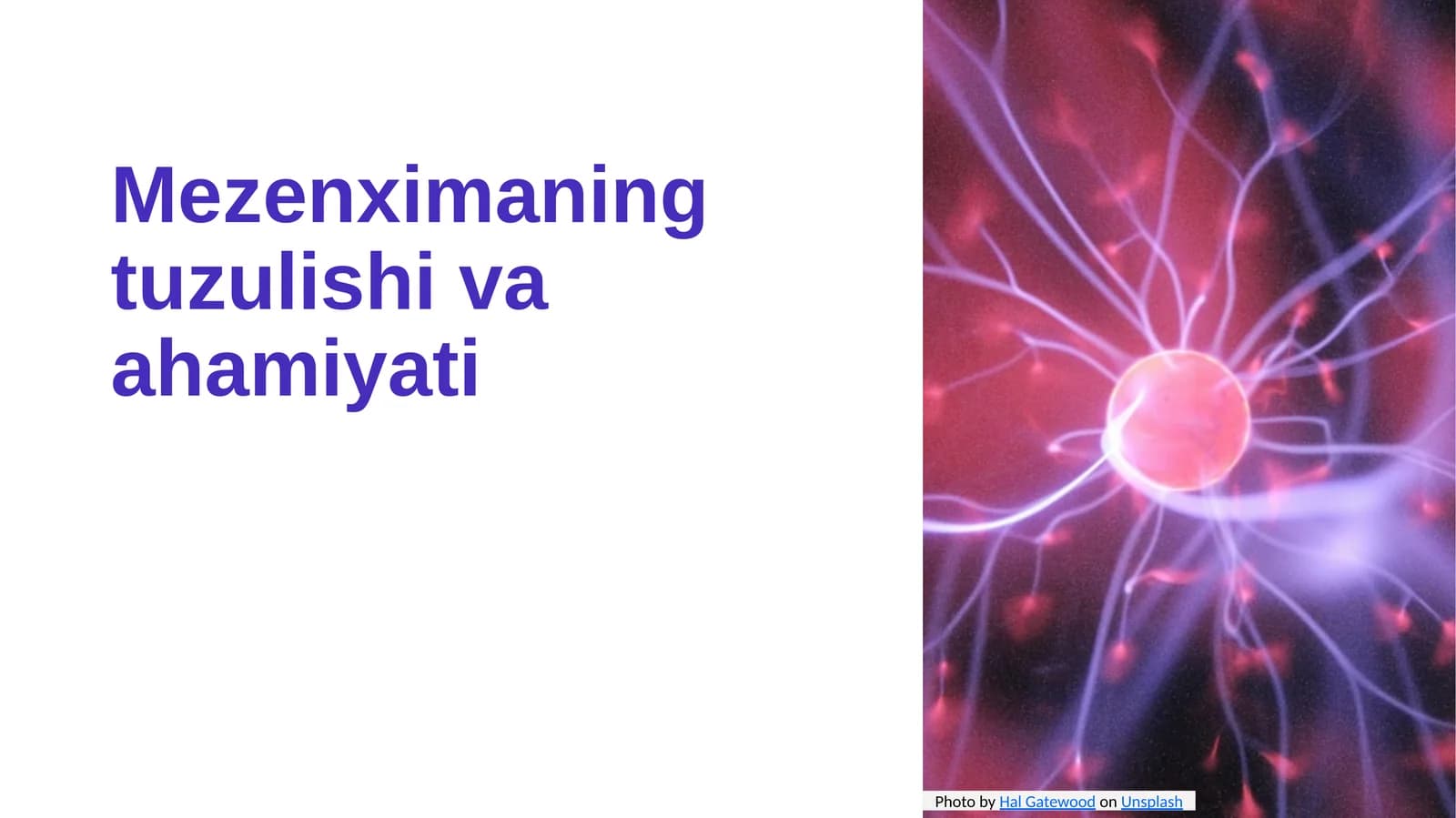 Mezenximaning tuzulishi va ahamiyati

Photo by Hal Gatewood on Unsplash